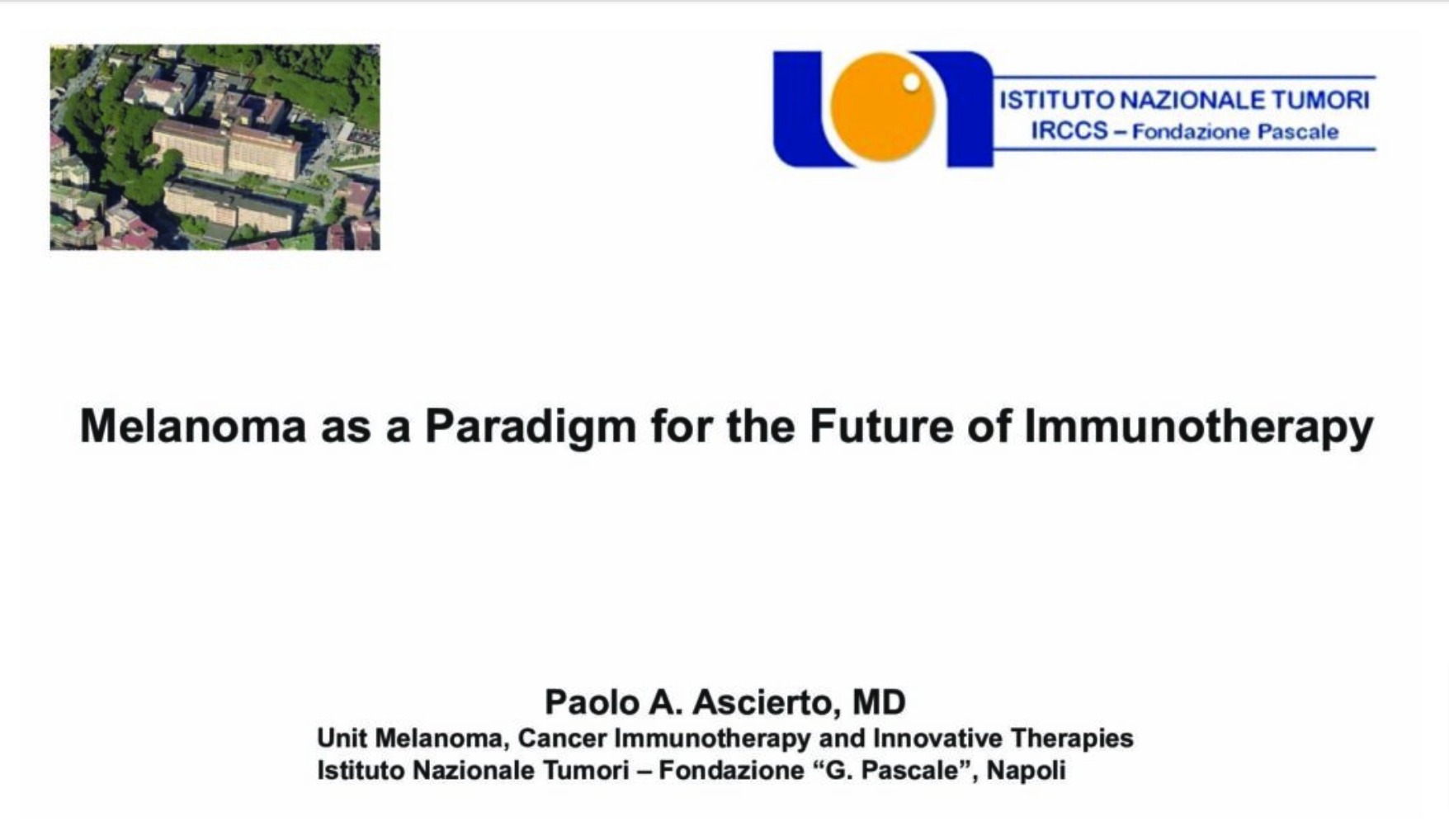 ISTITUTO NAZIONALE TUMORI
IRCCS – Fondazione Pascale

Melanoma as a Paradigm for the Future of Immunotherapy

Paolo A. Ascierto, MD
Unit Melanoma, Cancer Immunotherapy and Innovative Therapies
Istituto Nazionale Tumori – Fondazione “G. Pascale”, Napoli